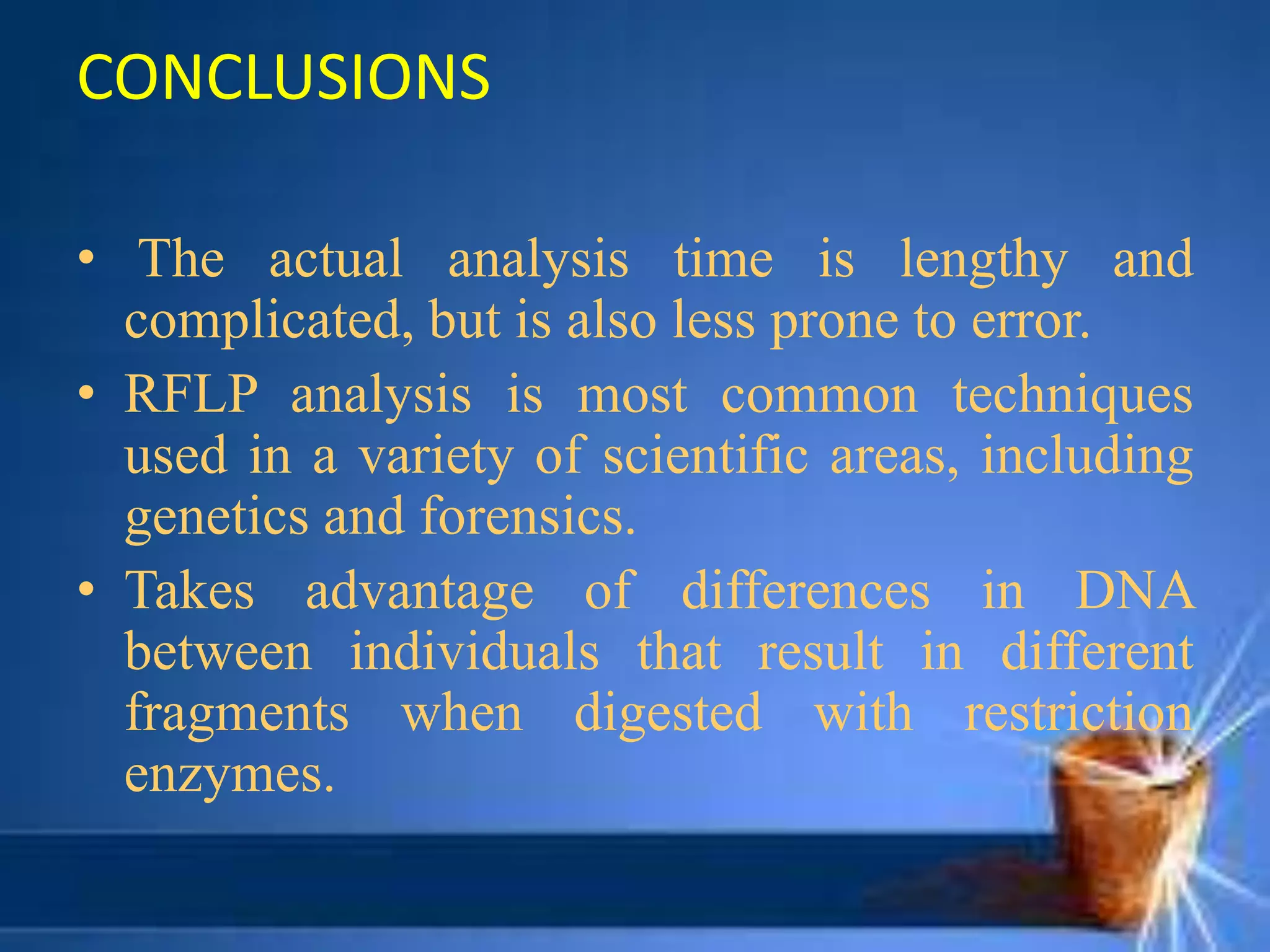 CONCLUSIONS

• The actual analysis time is lengthy and complicated, but is also less prone to error.
• RFLP analysis is most common techniques used in a variety of scientific areas, including genetics and forensics.
• Takes advantage of differences in DNA between individuals that result in different fragments when digested with restriction enzymes.